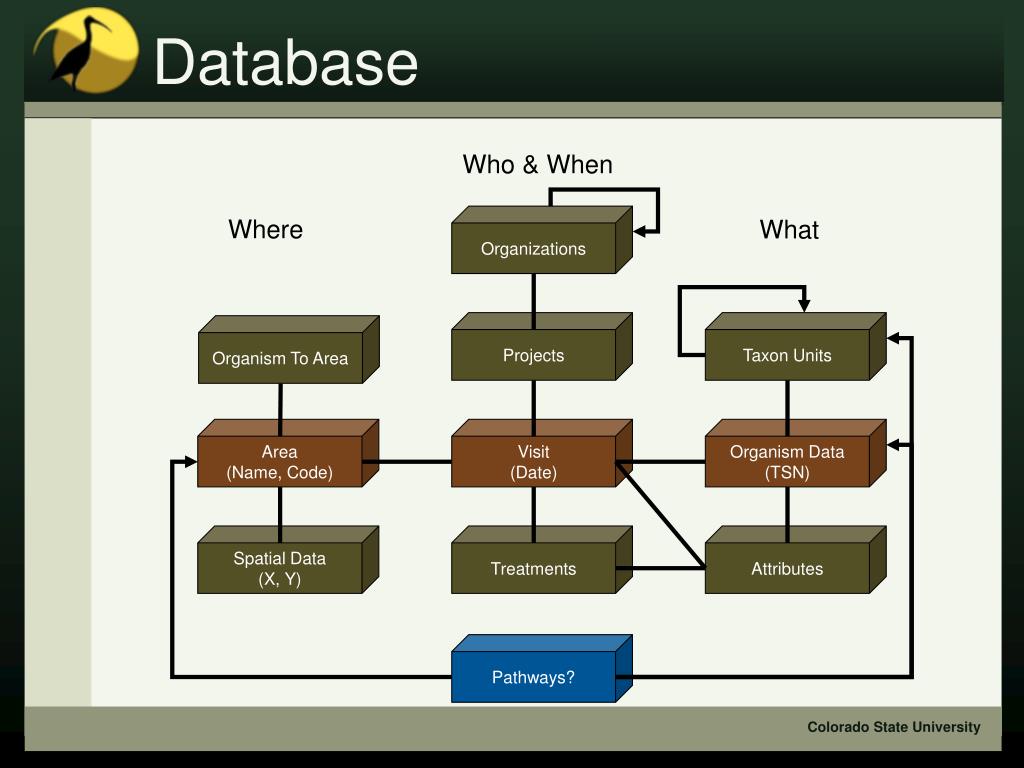 Database

Who & When

Where

What

Organizations

Organism To Area

Projects

Taxon Units

Area
(Name, Code)

Visit
(Date)

Organism Data
(TSN)

Spatial Data
(X, Y)

Treatments

Attributes

Pathways?

Colorado State University